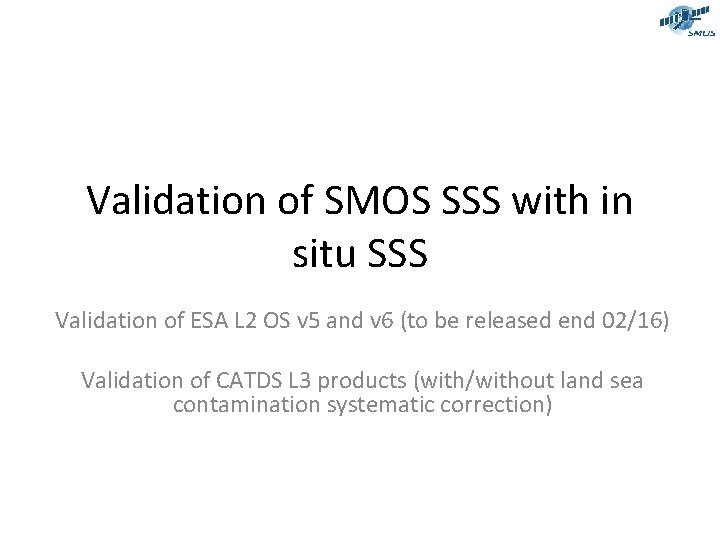 SMOS

Validation of SMOS SSS with in situ SSS

Validation of ESA L2 OS v5 and v6 (to be released end 02/16)

Validation of CATDS L3 products (with/without land sea contamination systematic correction)